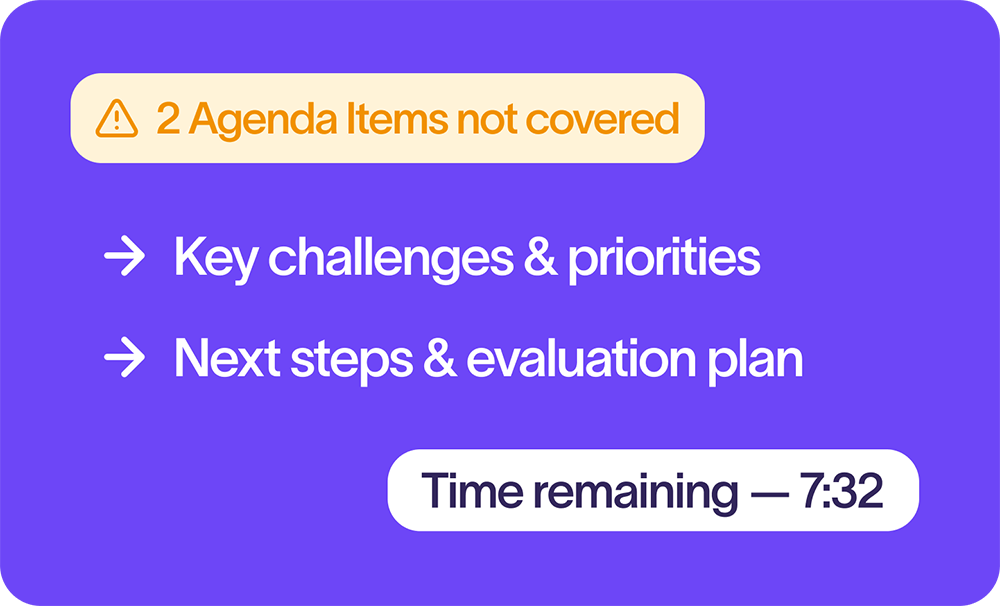 2 Agenda Items not covered

→ Key challenges & priorities

→ Next steps & evaluation plan

Time remaining — 7:32